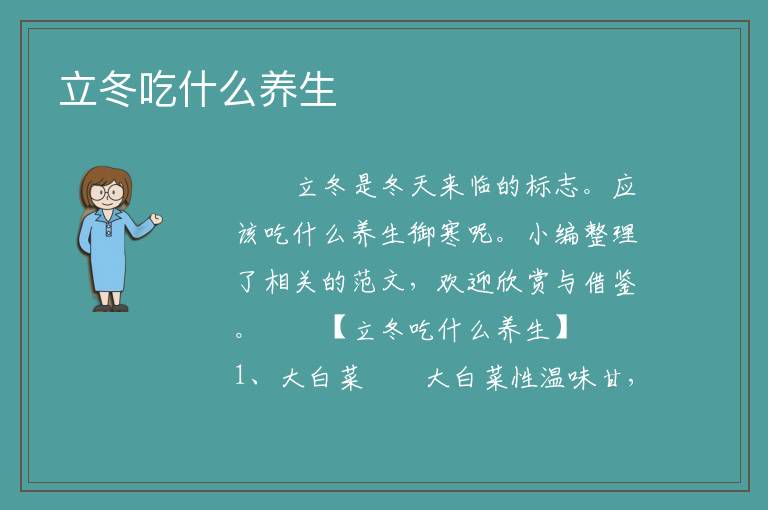 立冬吃什么养生

立冬是冬天来临的标志。应该吃什么养生御寒呢。小编整理了相关的范文，欢迎欣赏与借鉴。 【立冬吃什么养生】

1、大白菜　　大白菜性温味甘，